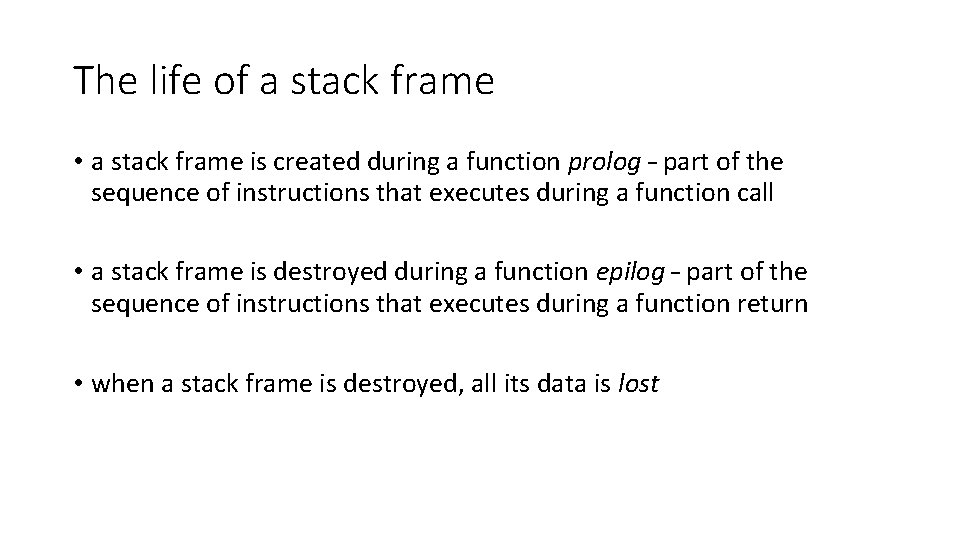 The life of a stack frame

• a stack frame is created during a function prolog – part of the sequence of instructions that executes during a function call

• a stack frame is destroyed during a function epilog – part of the sequence of instructions that executes during a function return

• when a stack frame is destroyed, all its data is lost